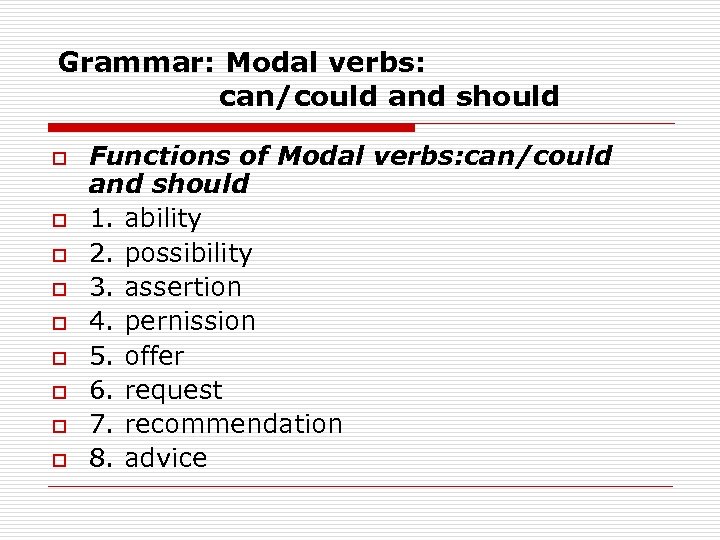 Grammar: Modal verbs:
can/could and should

Functions of Modal verbs:can/could and should
1. ability
2. possibility
3. assertion
4. pernission
5. offer
6. request
7. recommendation
8. advice